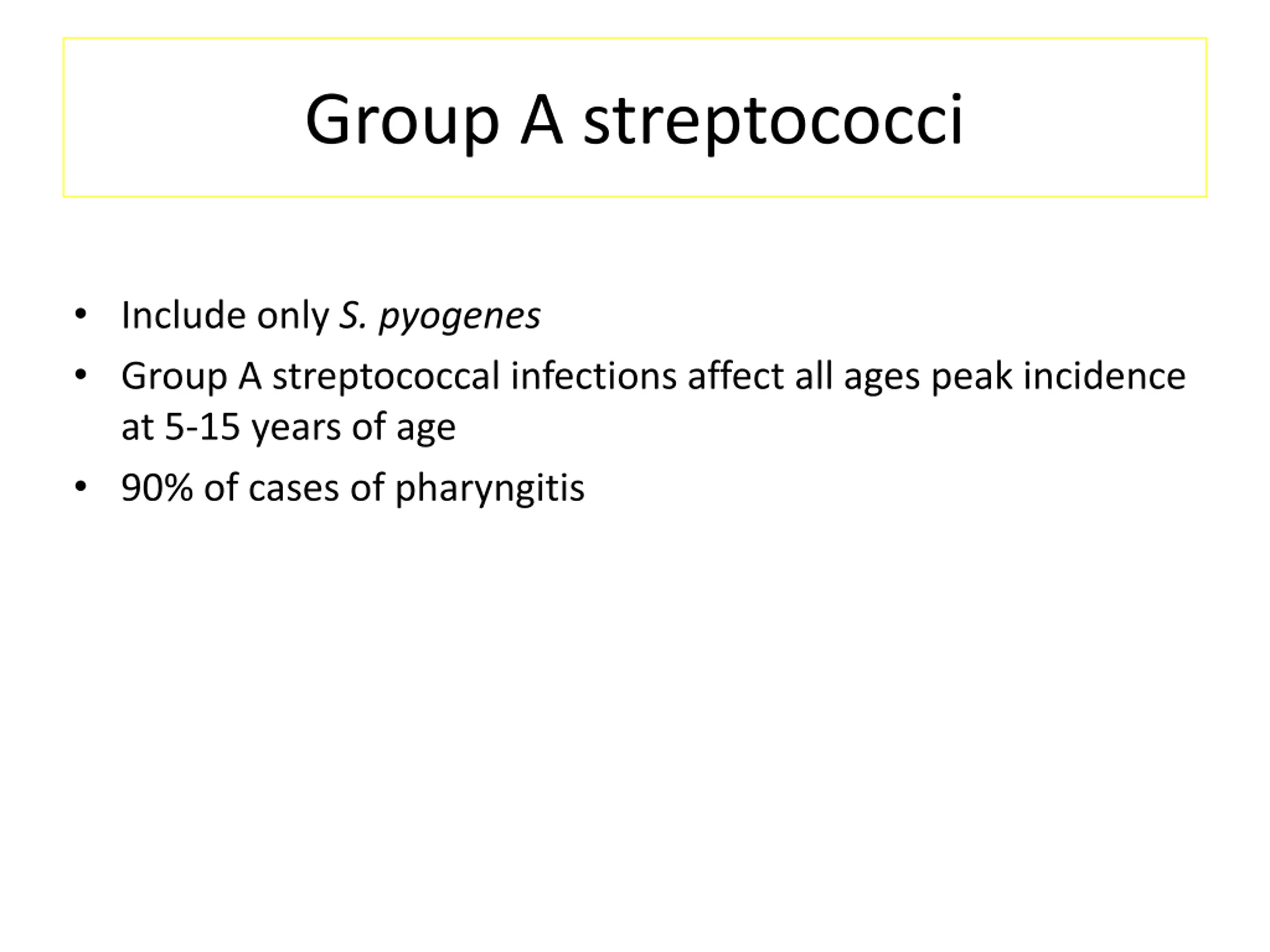 Group A streptococci

• Include only S. pyogenes
• Group A streptococcal infections affect all ages peak incidence at 5-15 years of age
• 90% of cases of pharyngitis